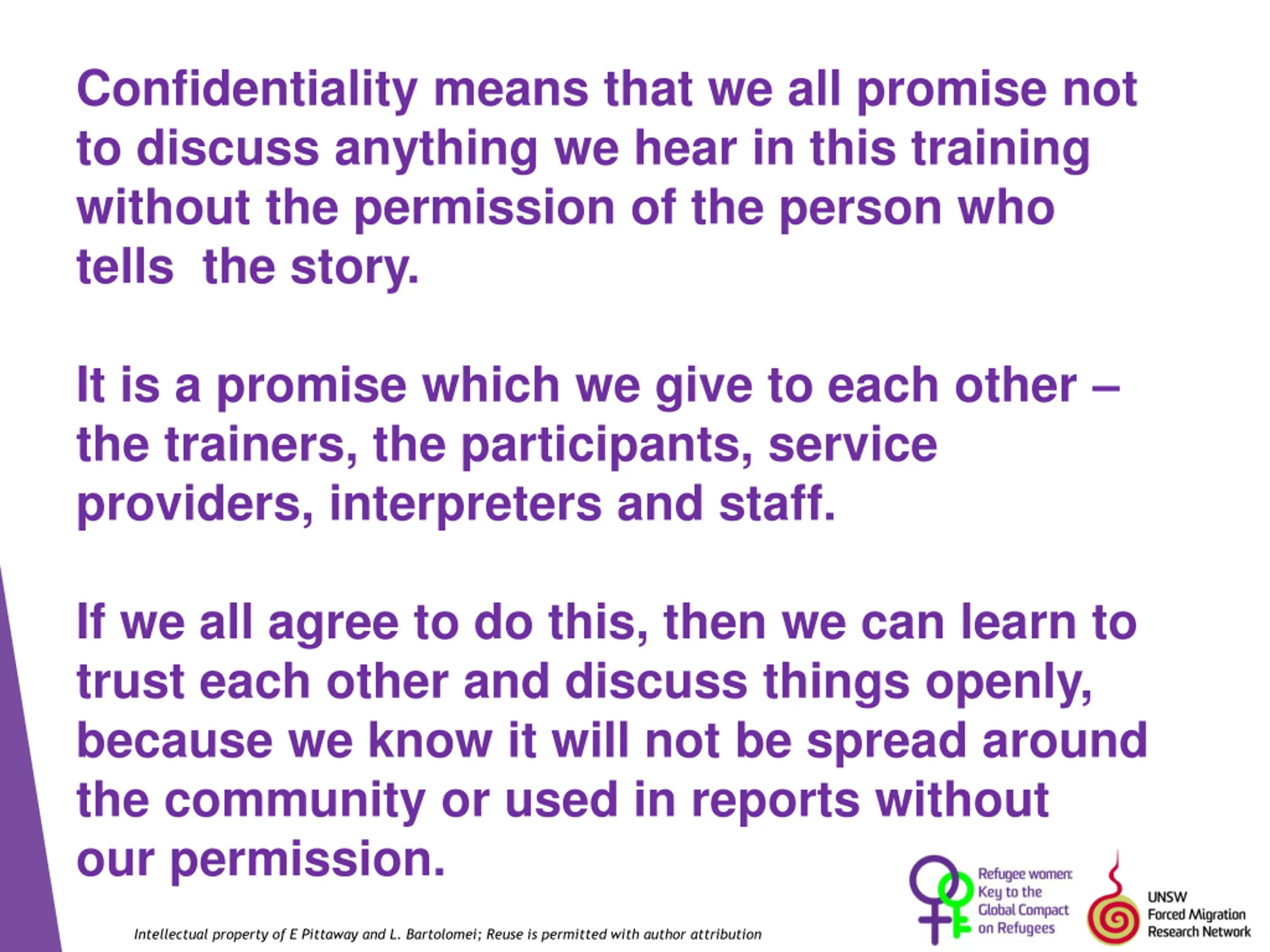 Confidentiality means that we all promise not to discuss anything we hear in this training without the permission of the person who tells the story.

It is a promise which we give to each other – the trainers, the participants, service providers, interpreters and staff.

If we all agree to do this, then we can learn to trust each other and discuss things openly, because we know it will not be spread around the community or used in reports without our permission.

Intellectual property of E Pittaway and L. Bartolomei; Reuse is permitted with author attribution

Refugee women: Key to the Global Compact on Refugees

UNSW Forced Migration Research Network